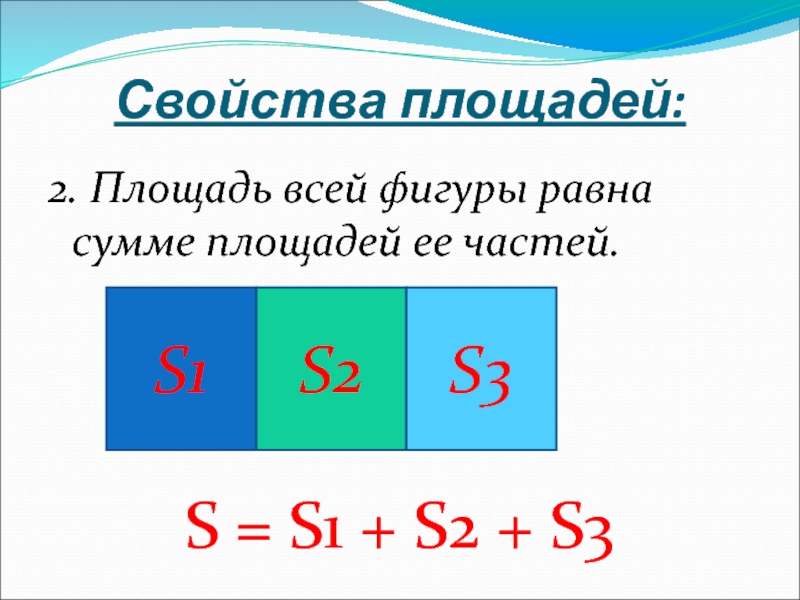 Свойства площадей:

2. Площадь всей фигуры равна сумме площадей ее частей.

S1

S2

S3

S = S1 + S2 + S3